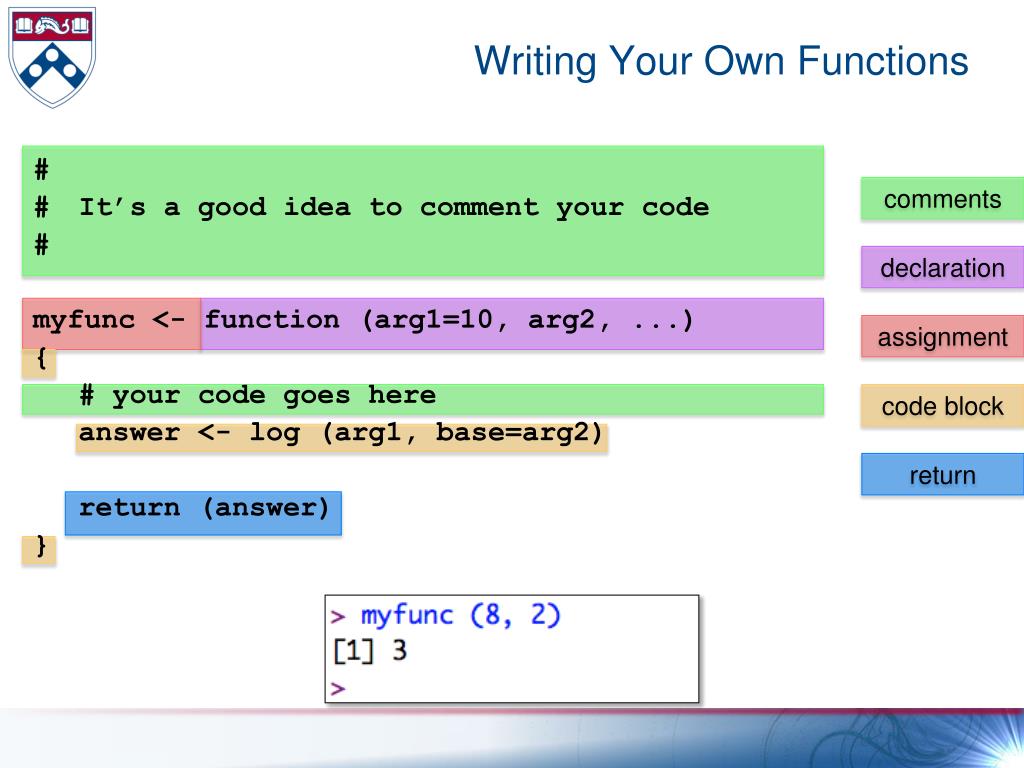 Writing Your Own Functions

#
# It's a good idea to comment your code
#

myfunc <- function (arg1=10, arg2, ...)
{
# your code goes here
answer <- log (arg1, base=arg2)

return (answer)
}

comments

declaration

assignment

code block

return

> myfunc (8, 2)
[1] 3
>